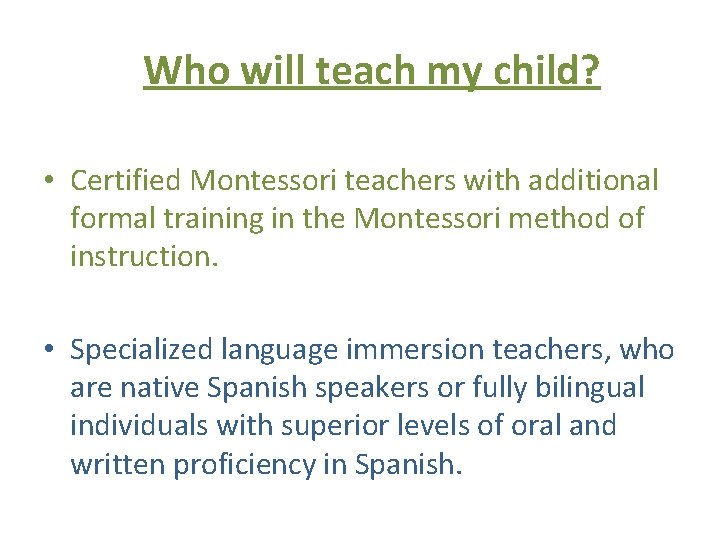 Who will teach my child?

• Certified Montessori teachers with additional formal training in the Montessori method of instruction.

• Specialized language immersion teachers, who are native Spanish speakers or fully bilingual individuals with superior levels of oral and written proficiency in Spanish.